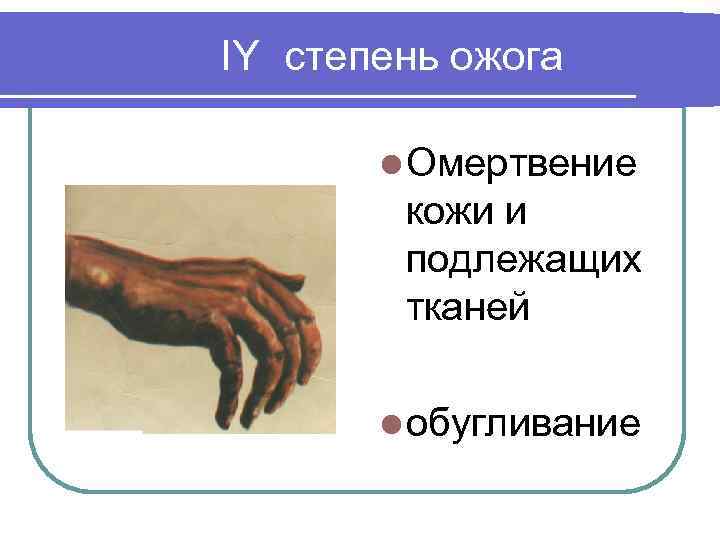 IY степень ожога

Омертвение кожи и подлежащих тканей

обугливание